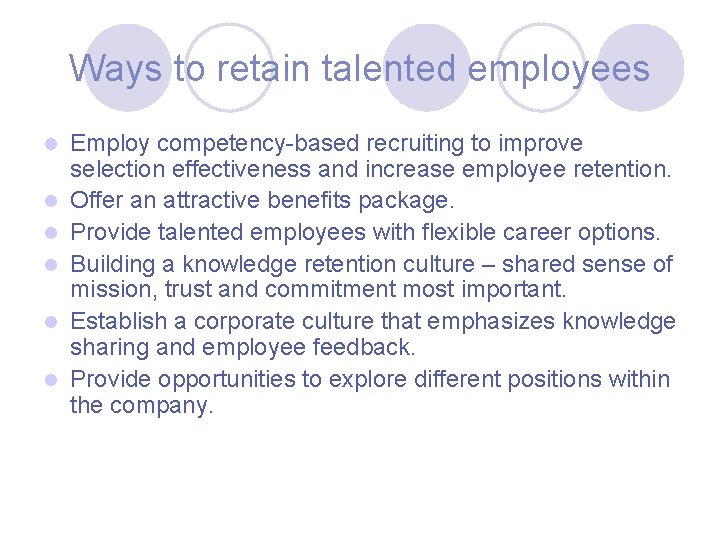 Ways to retain talented employees

- Employ competency-based recruiting to improve selection effectiveness and increase employee retention.
- Offer an attractive benefits package.
- Provide talented employees with flexible career options.
- Building a knowledge retention culture – shared sense of mission, trust and commitment most important.
- Establish a corporate culture that emphasizes knowledge sharing and employee feedback.
- Provide opportunities to explore different positions within the company.